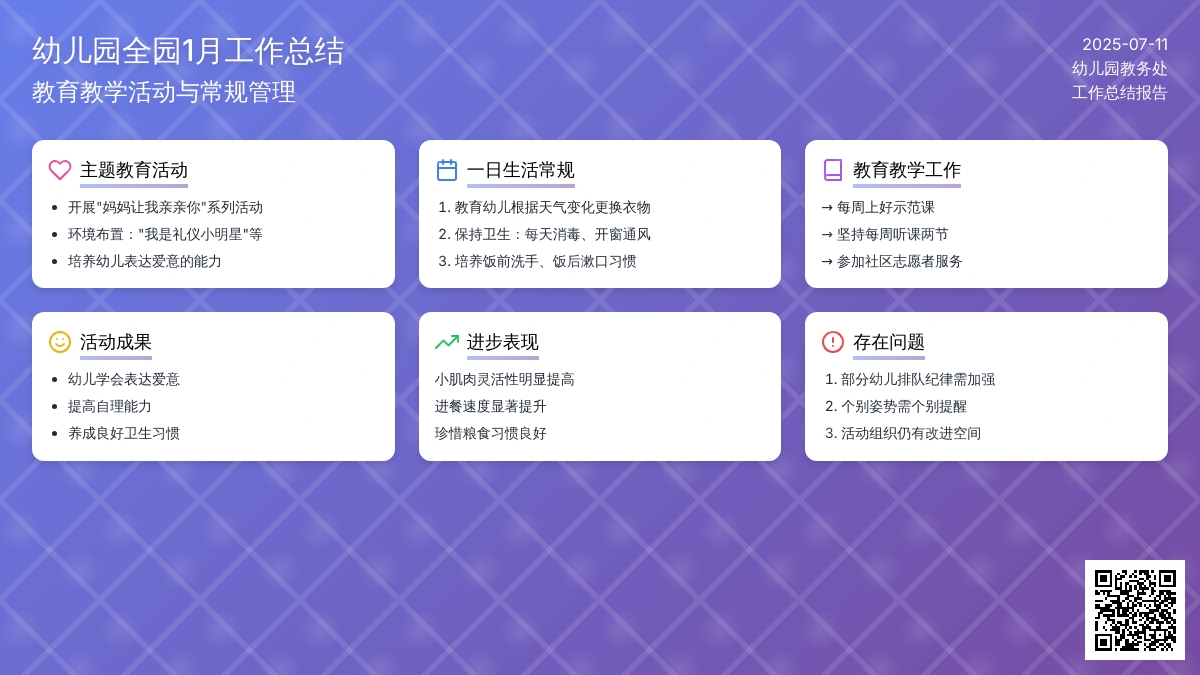 幼儿园全园1月工作总结
教育教学活动与常规管理

2025-07-11
幼儿园教务处
工作总结报告

主题教育活动
- 开展"妈妈让我亲亲你"系列活动
- 环境布置："我是礼仪小明星"等
- 培养幼儿表达爱意的能力

一日生活常规
1. 教育幼儿根据天气变化更换衣物
2. 保持卫生：每天消毒、开窗通风
3. 培养饭前洗手、饭后漱口习惯

教育教学工作
→ 每周上好示范课
→ 坚持每周听课两节
→ 参加社区志愿者服务

活动成果
- 幼儿学会表达爱意
- 提高自理能力
- 养成良好卫生习惯

进步表现
小肌肉灵活性明显提高
进餐速度显著提升
珍惜粮食习惯良好

存在问题
1. 部分幼儿排队纪律需加强
2. 个别姿势需个别提醒
3. 活动组织仍有改进空间